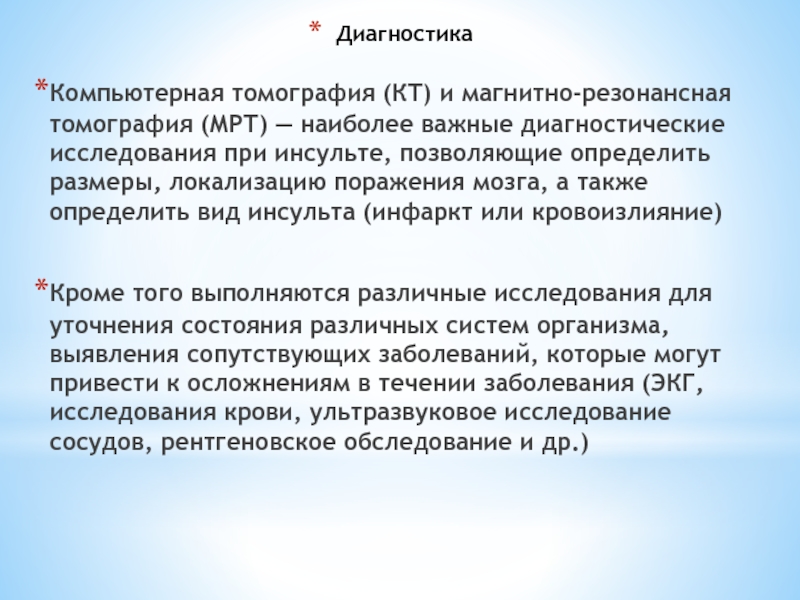 * Диагностика

*Компьютерная томография (КТ) и магнитно-резонансная томография (МРТ) — наиболее важные диагностические исследования при инсульте, позволяющие определить размеры, локализацию поражения мозга, а также определить вид инсульта (инфаркт или кровоизлияние)

*Кроме того выполняются различные исследования для уточнения состояния различных систем организма, выявления сопутствующих заболеваний, которые могут привести к осложнениям в течении заболевания (ЭКГ, исследования крови, ультразвуковое исследование сосудов, рентгеновское обследование и др.)